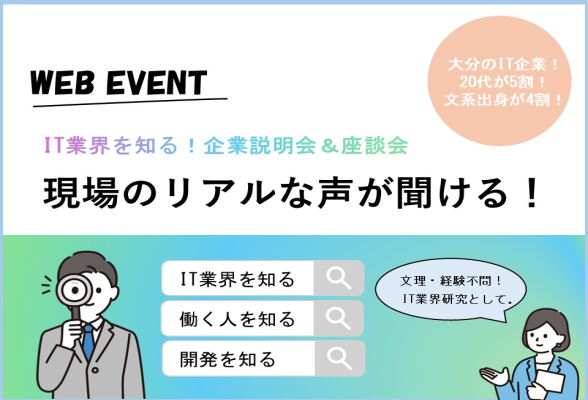 WEB EVENT

大分のIT企業！
20代が5割！
文系出身が4割！

IT業界を知る！企業説明会＆座談会

現場のリアルな声が聞ける！

IT業界を知る

働く人を知る

開発を知る

文理・経験不問！
IT業界研究として。